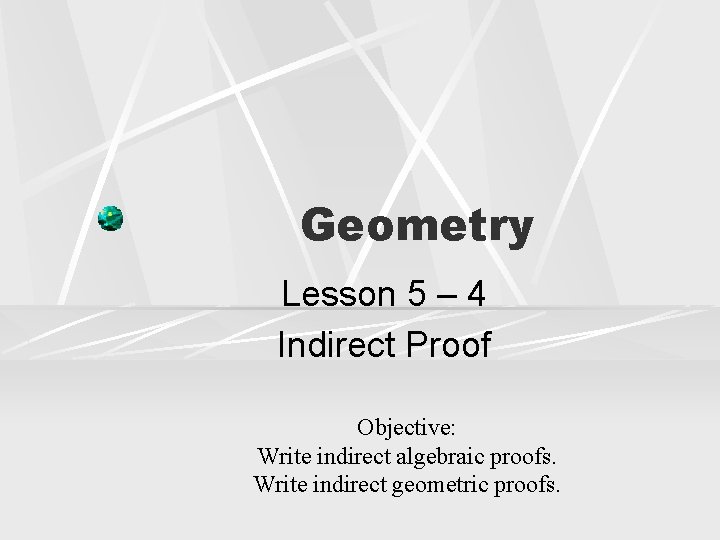 Geometry

Lesson 5 – 4
Indirect Proof

Objective:
Write indirect algebraic proofs.
Write indirect geometric proofs.